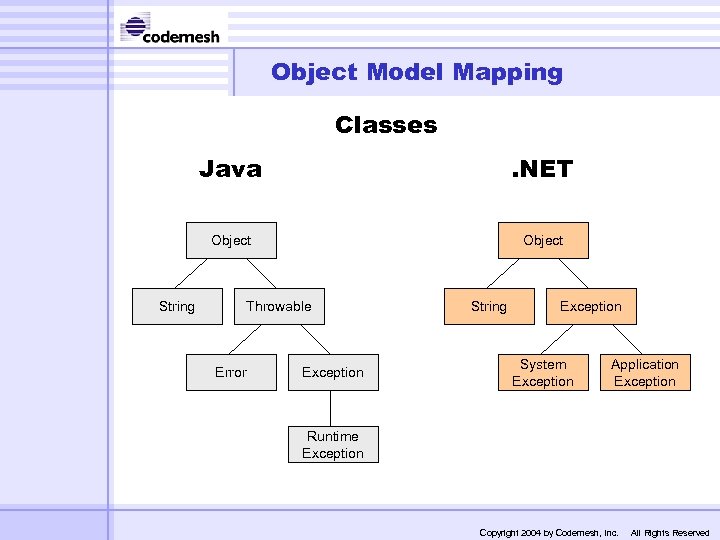 codemesh

Object Model Mapping

Classes

Java

.NET

Object

String

Throwable

Error

Exception

Runtime Exception

Object

String

Exception

System Exception

Application Exception

Copyright 2004 by Codemesh, Inc. All Rights Reserved